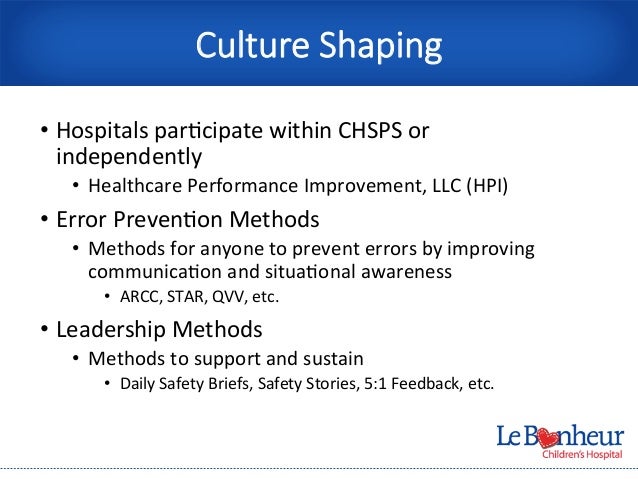 Culture Shaping

• Hospitals participate within CHSPS or independently
  • Healthcare Performance Improvement, LLC (HPI)
• Error Prevention Methods
  • Methods for anyone to prevent errors by improving communication and situational awareness
    • ARCC, STAR, QVV, etc.
• Leadership Methods
  • Methods to support and sustain
    • Daily Safety Briefs, Safety Stories, 5:1 Feedback, etc.

Le Bonheur
Children's Hospital